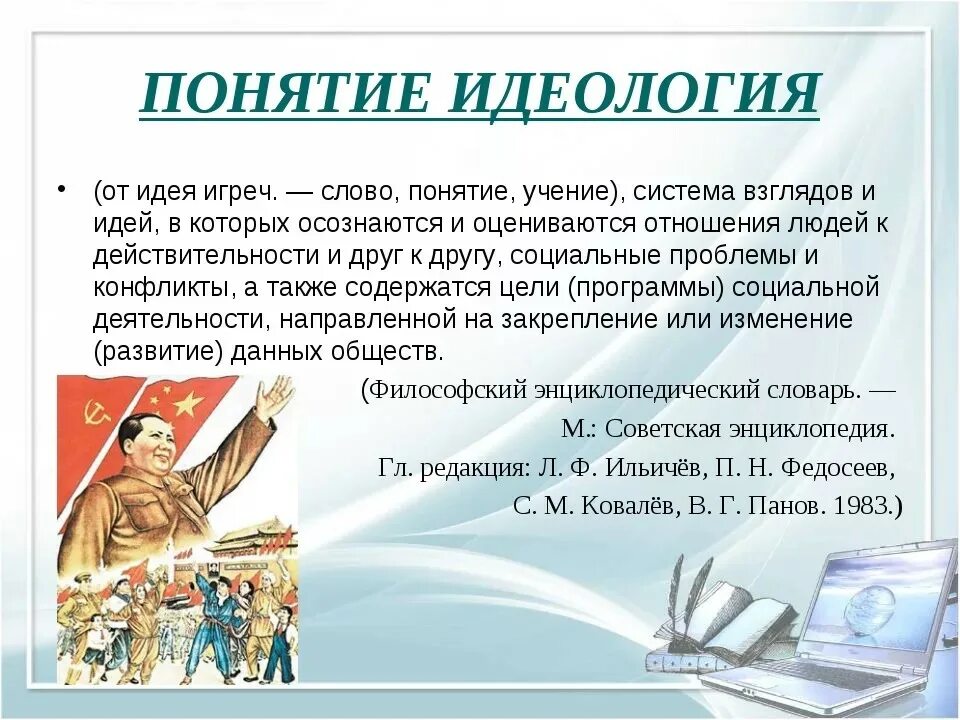 ПОНЯТИЕ ИДЕОЛОГИЯ

• (от идея игреч. — слово, понятие, учение), система взглядов и идей, в которых осознаются и оцениваются отношения людей к действительности и друг к другу, социальные проблемы и конфликты, а также содержатся цели (программы) социальной деятельности, направленной на закрепление или изменение (развитие) данных обществ.

(Философский энциклопедический словарь. — М.: Советская энциклопедия. Гл. редакция: Л. Ф. Ильичёв, П. Н. Федосеев, С. М. Ковалёв, В. Г. Панов. 1983.)